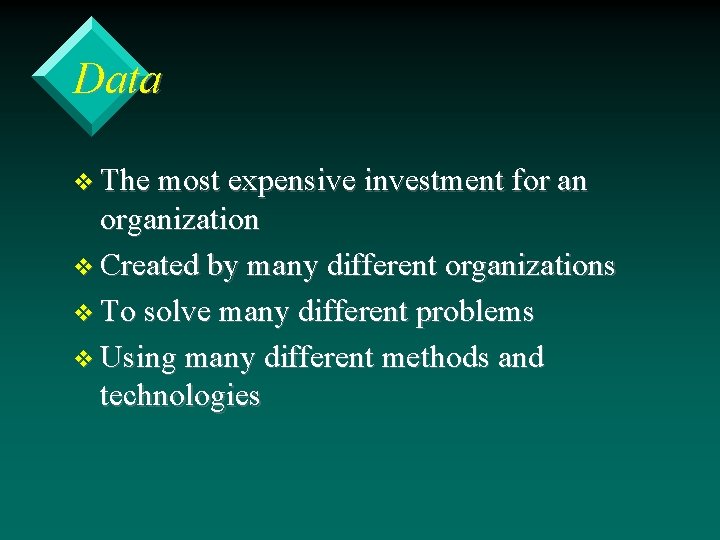 Data

❖ The most expensive investment for an organization

❖ Created by many different organizations

❖ To solve many different problems

❖ Using many different methods and technologies